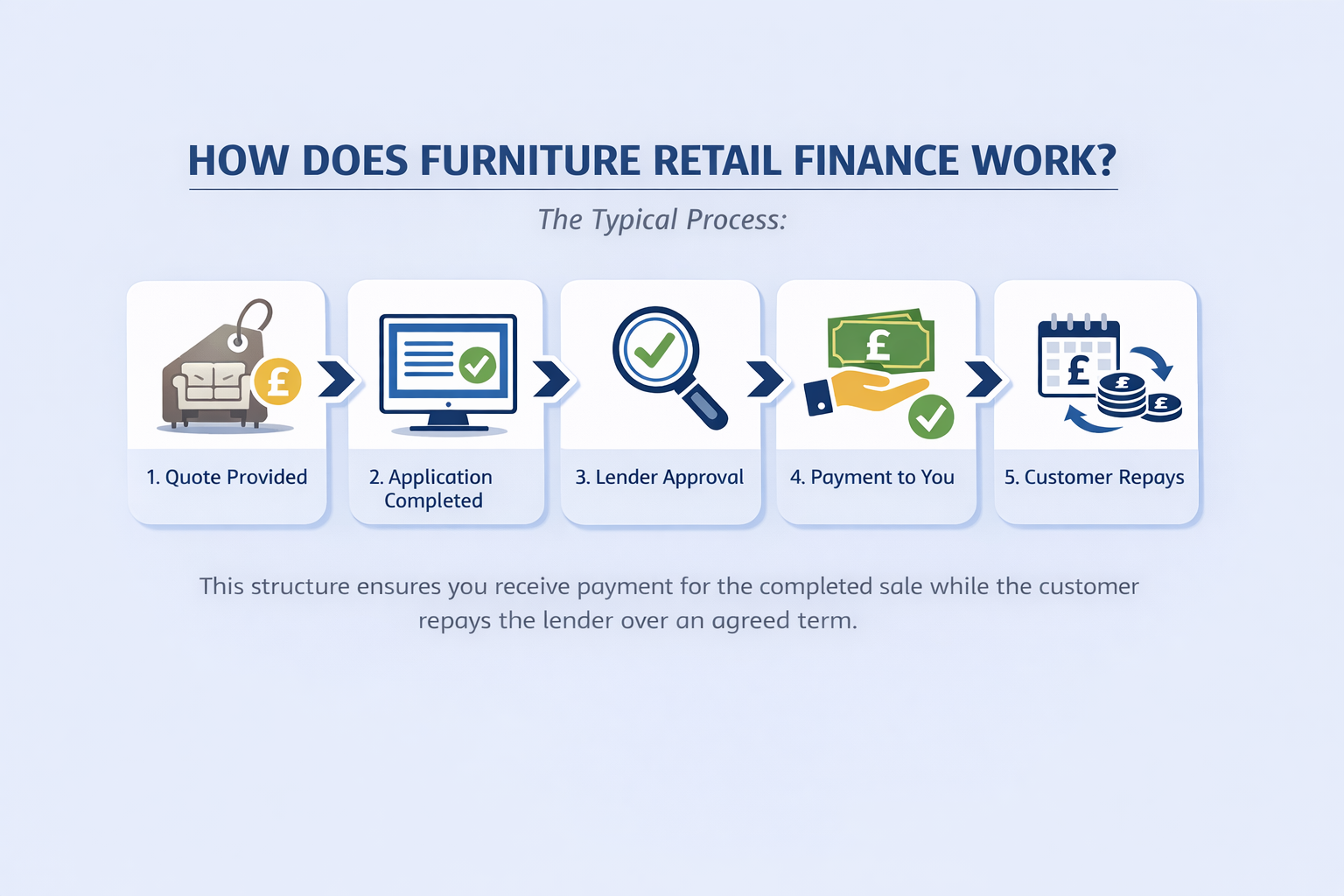 HOW DOES FURNITURE RETAIL FINANCE WORK?

The Typical Process:

£

1. Quote Provided

2. Application Completed

3. Lender Approval

£

4. Payment to You

£ £ £

5. Customer Repays

This structure ensures you receive payment for the completed sale while the customer repays the lender over an agreed term.